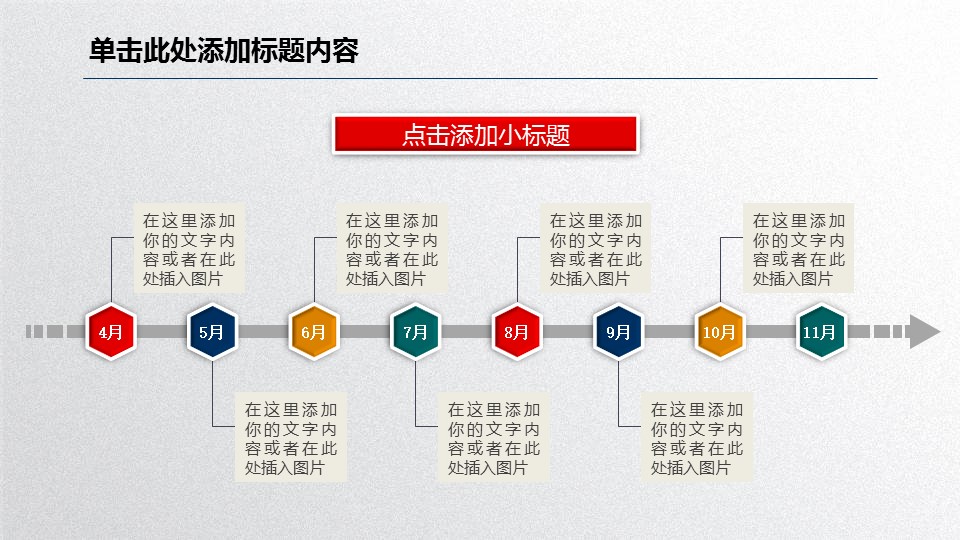 单击此处添加标题内容

点击添加小标题

在这里添加你的文字内容或者在此处插入图片

在这里添加你的文字内容或者在此处插入图片

在这里添加你的文字内容或者在此处插入图片

在这里添加你的文字内容或者在此处插入图片

4月

5月

6月

7月

8月

9月

10月

11月

在这里添加你的文字内容或者在此处插入图片

在这里添加你的文字内容或者在此处插入图片

在这里添加你的文字内容或者在此处插入图片